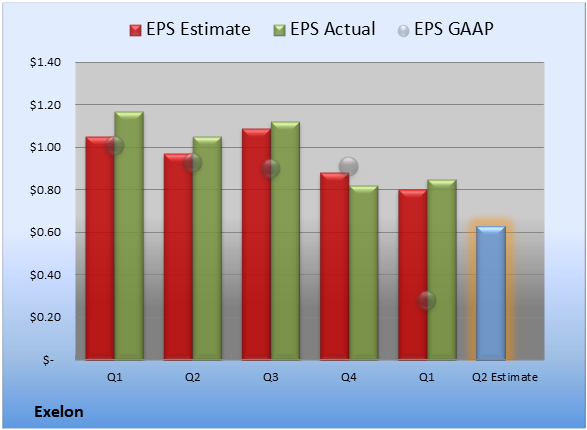 EPS Estimate EPS Actual EPS GAAP

$1.40
$1.20
$1.00
$0.80
$0.60
$0.40
$0.20
$-

Q1 Q2 Q3 Q4 Q1 Q2 Estimate

Exelon